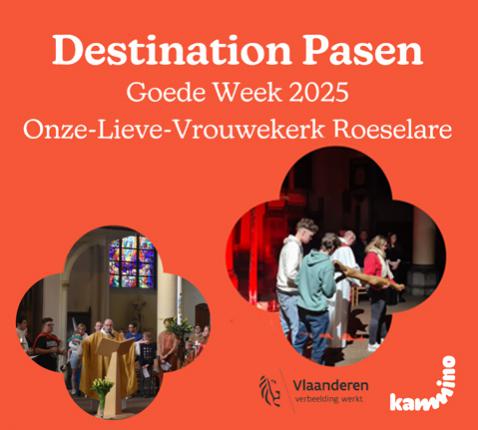 Destination Pasen
Goede Week 2025
Onze-Lieve-Vrouwekerk Roeselare

Vlaanderen
verbeelding werkt

kamino